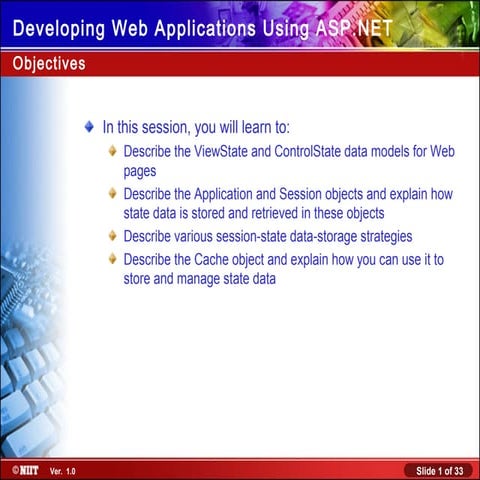 Developing Web Applications Using ASP.NET

Objectives

In this session, you will learn to:

Describe the ViewState and ControlState data models for Web pages

Describe the Application and Session objects and explain how state data is stored and retrieved in these objects

Describe various session-state data-storage strategies

Describe the Cache object and explain how you can use it to store and manage state data

©NIIT Ver. 1.0

Slide 1 of 33